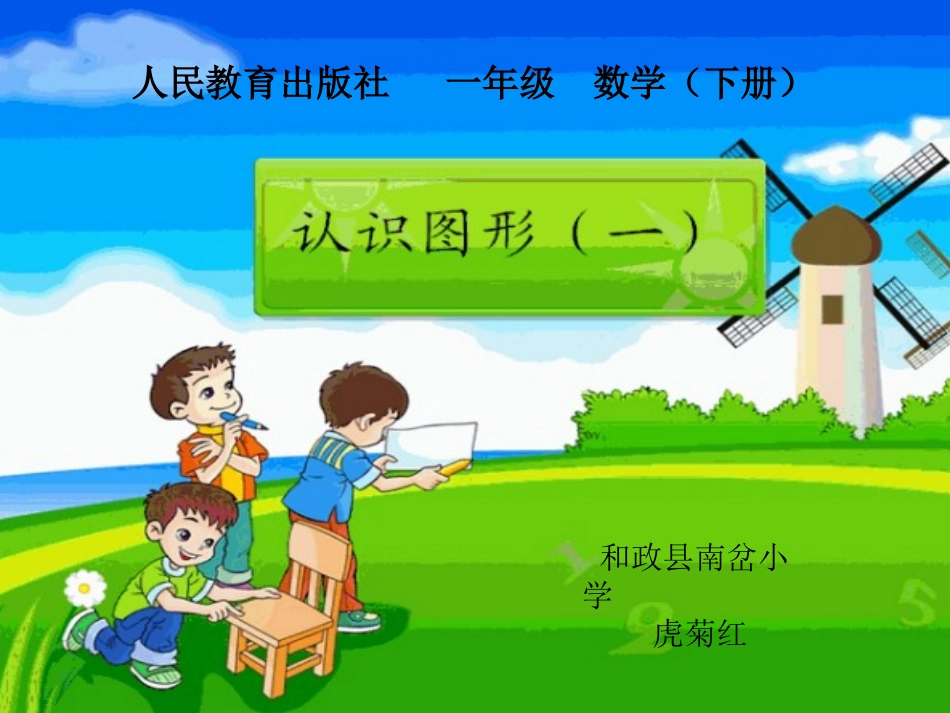 人民教育出版社　一年级　数学（下册）

认识图形（一）

和政县南岔小学

虎菊红